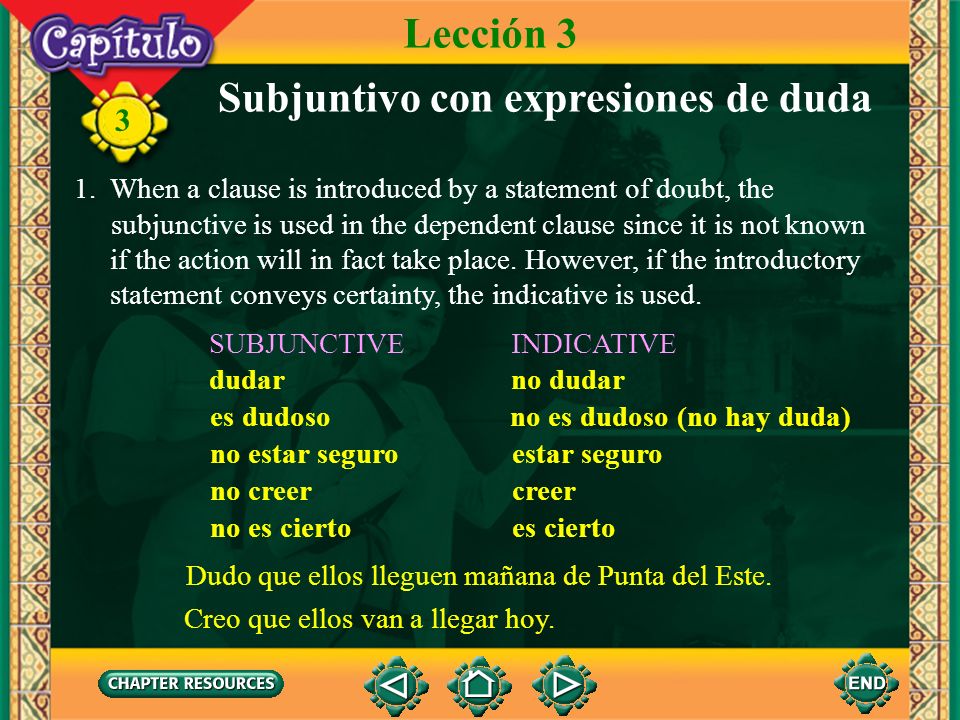 Capítulo
3

Lección 3

Subjuntivo con expresiones de duda

1. When a clause is introduced by a statement of doubt, the subjunctive is used in the dependent clause since it is not known if the action will in fact take place. However, if the introductory statement conveys certainty, the indicative is used.

| SUBJUNCTIVE | INDICATIVE |
|---|---|
| dudar | no dudar |
| es dudoso | no es dudoso (no hay duda) |
| no estar seguro | estar seguro |
| no creer | creer |
| no es cierto | es cierto |

Dudo que ellos lleguen mañana de Punta del Este.

Creo que ellos van a llegar hoy.

CHAPTER RESOURCES

END